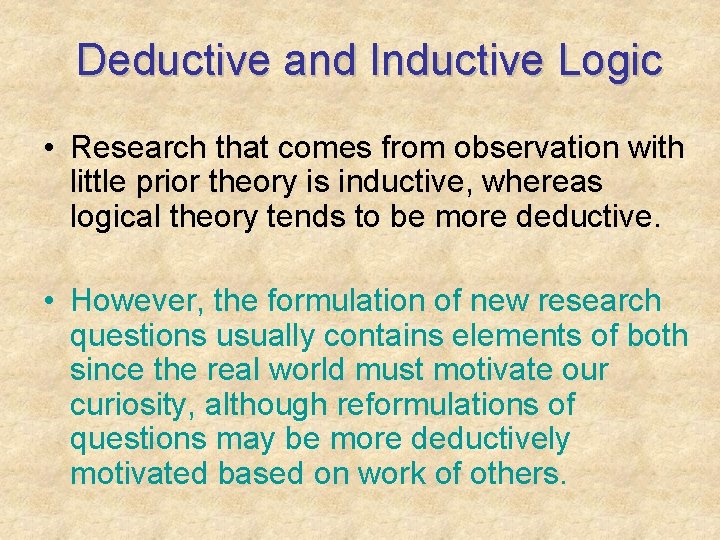 Deductive and Inductive Logic

• Research that comes from observation with little prior theory is inductive, whereas logical theory tends to be more deductive.

• However, the formulation of new research questions usually contains elements of both since the real world must motivate our curiosity, although reformulations of questions may be more deductively motivated based on work of others.